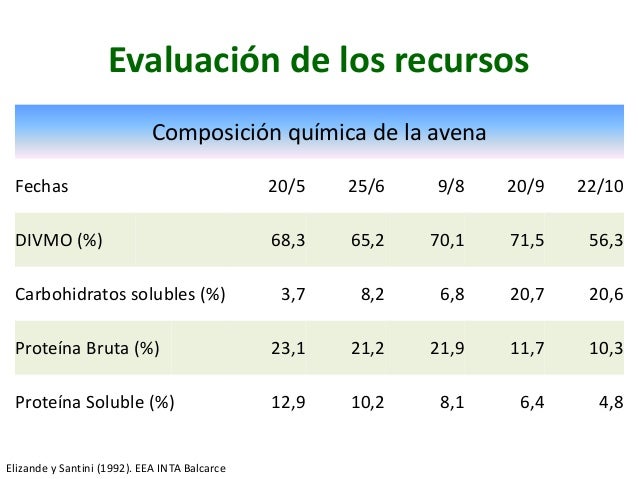 Evaluación de los recursos

Composición química de la avena

| Fechas | 20/5 | 25/6 | 9/8 | 20/9 | 22/10 |
|---|---|---|---|---|---|
| DIVMO (%) | 68,3 | 65,2 | 70,1 | 71,5 | 56,3 |
| Carbohidratos solubles (%) | 3,7 | 8,2 | 6,8 | 20,7 | 20,6 |
| Proteína Bruta (%) | 23,1 | 21,2 | 21,9 | 11,7 | 10,3 |
| Proteína Soluble (%) | 12,9 | 10,2 | 8,1 | 6,4 | 4,8 |

Elizande y Santini (1992). EEA INTA Balcarce